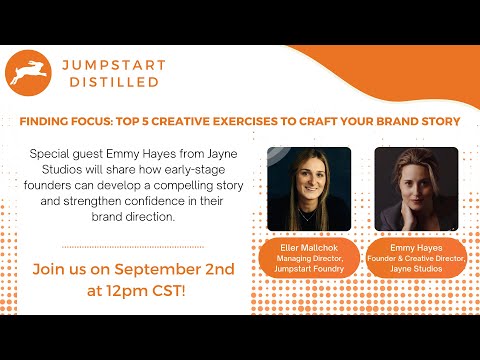 JUMPSTART DISTILLED

FINDING FOCUS: TOP 5 CREATIVE EXERCISES TO CRAFT YOUR BRAND STORY

Special guest Emmy Hayes from Jayne Studios will share how early-stage founders can develop a compelling story and strengthen confidence in their brand direction.

Join us on September 2nd at 12pm CST!

Eller Mallchok
Managing Director, Jumpstart Foundry

Emmy Hayes
Founder & Creative Director, Jayne Studios